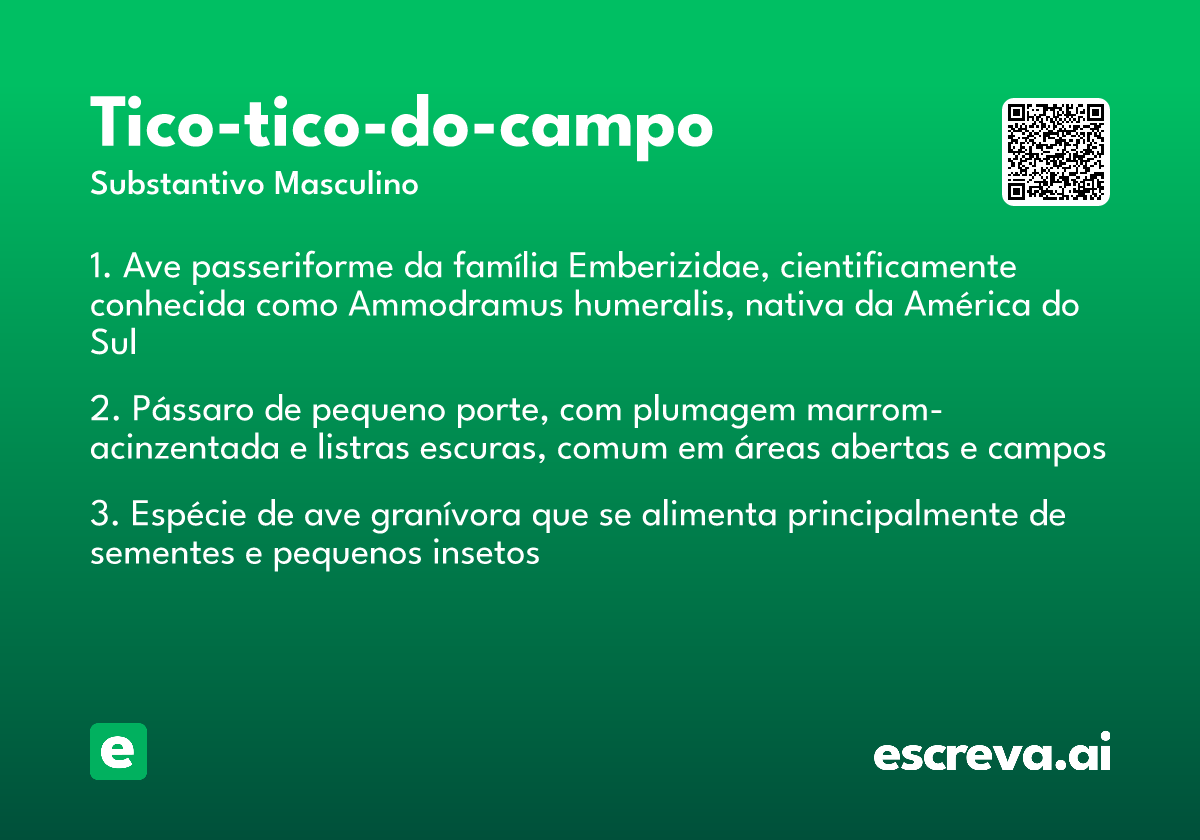 Tico-tico-do-campo

Substantivo Masculino

1. Ave passeriforme da família Emberizidae, cientificamente conhecida como Ammodramus humeralis, nativa da América do Sul

2. Pássaro de pequeno porte, com plumagem marrom-acinzentada e listras escuras, comum em áreas abertas e campos

3. Espécie de ave granívora que se alimenta principalmente de sementes e pequenos insetos

e

escreva.ai